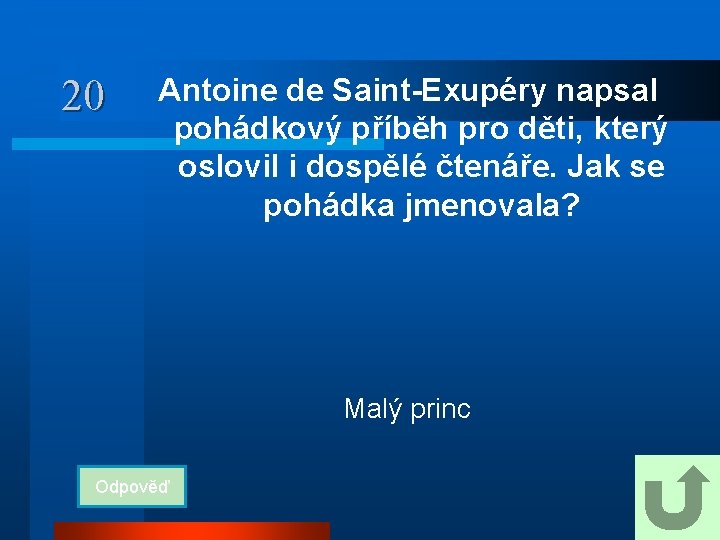 20

Antoine de Saint-Exupéry napsal pohádkový příběh pro děti, který oslovil i dospělé čtenáře. Jak se pohádka jmenovala?

Malý princ

Odpověď